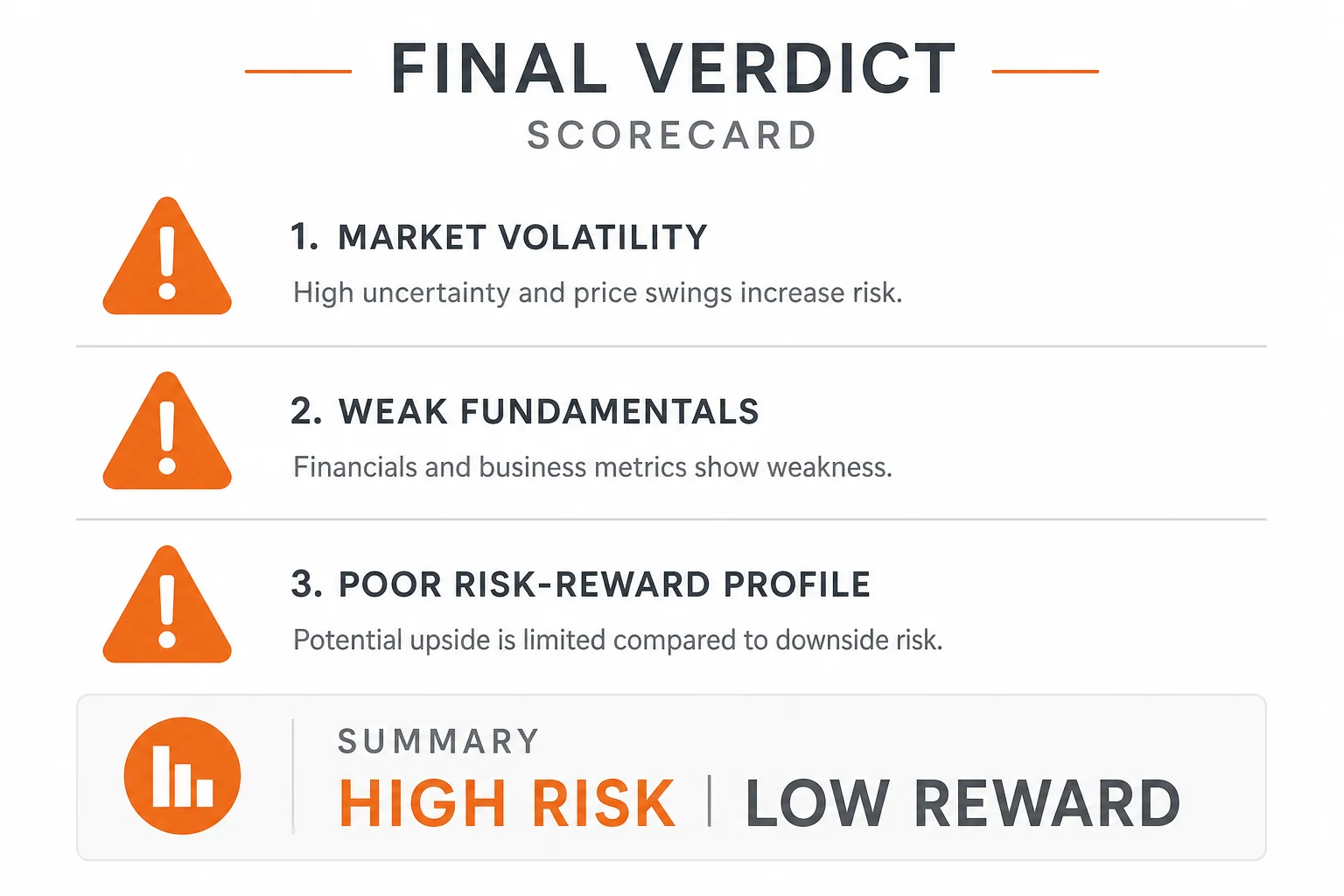 FINAL VERDICT
SCORECARD

1. MARKET VOLATILITY
High uncertainty and price swings increase risk.

2. WEAK FUNDAMENTALS
Financials and business metrics show weakness.

3. POOR RISK-REWARD PROFILE
Potential upside is limited compared to downside risk.

SUMMARY
HIGH RISK | LOW REWARD